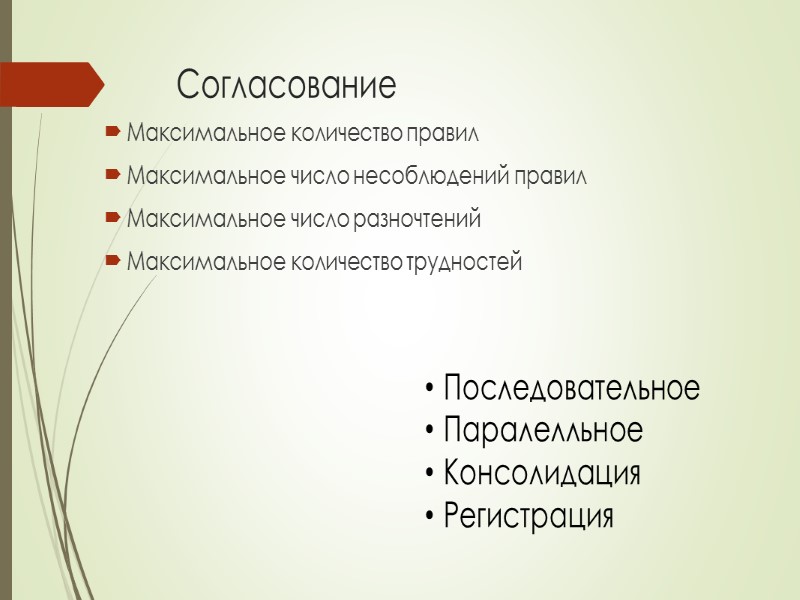 Согласование

Максимальное количество правил

Максимальное число несоблюдений правил

Максимальное число разночтений

Максимальное количество трудностей

• Последовательное
• Паралелльное
• Консолидация
• Регистрация